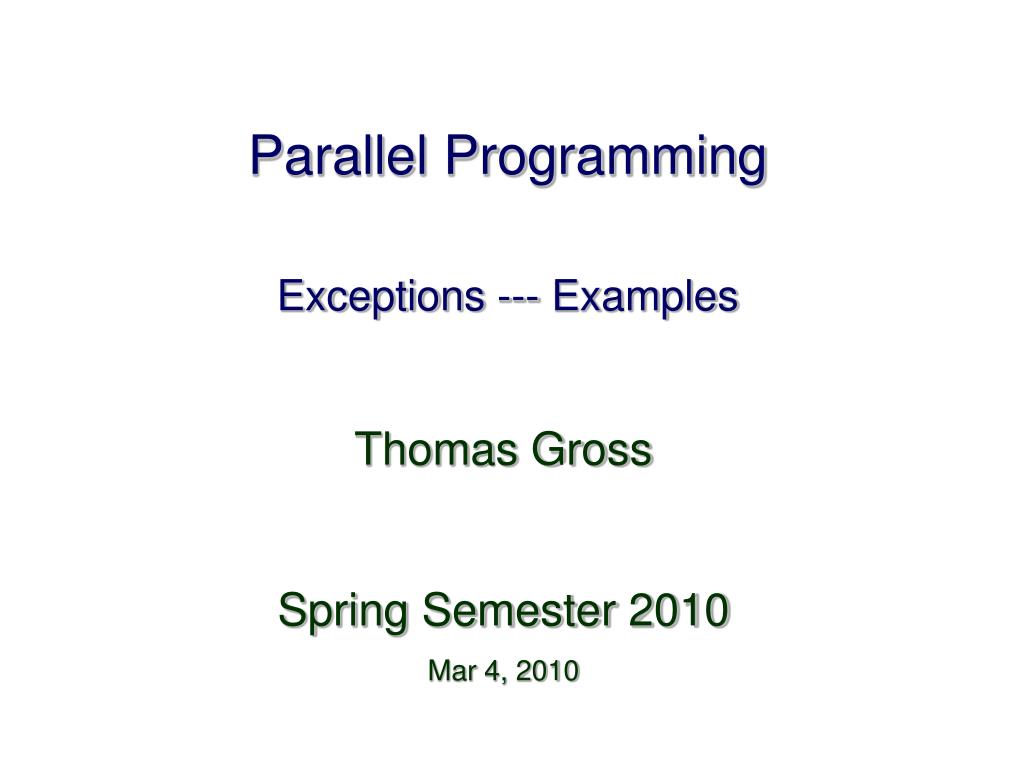 Parallel Programming

Exceptions --- Examples

Thomas Gross

Spring Semester 2010

Mar 4, 2010